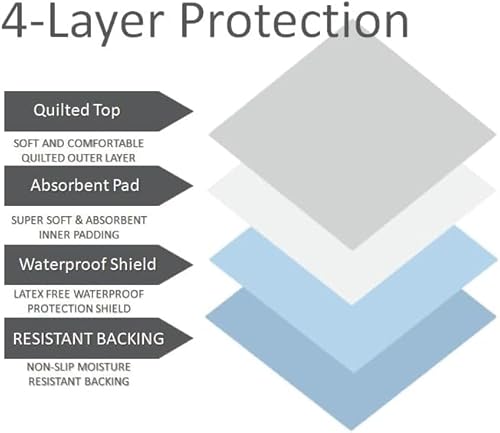 4-Layer Protection

Quilted Top

SOFT AND COMFORTABLE QUILTED OUTER LAYER

Absorbent Pad

SUPER SOFT & ABSORBENT INNER PADDING

Waterproof Shield

LATEX FREE WATERPROOF PROTECTION SHIELD

RESISTANT BACKING

NON-SLIP MOISTURE RESISTANT BACKING